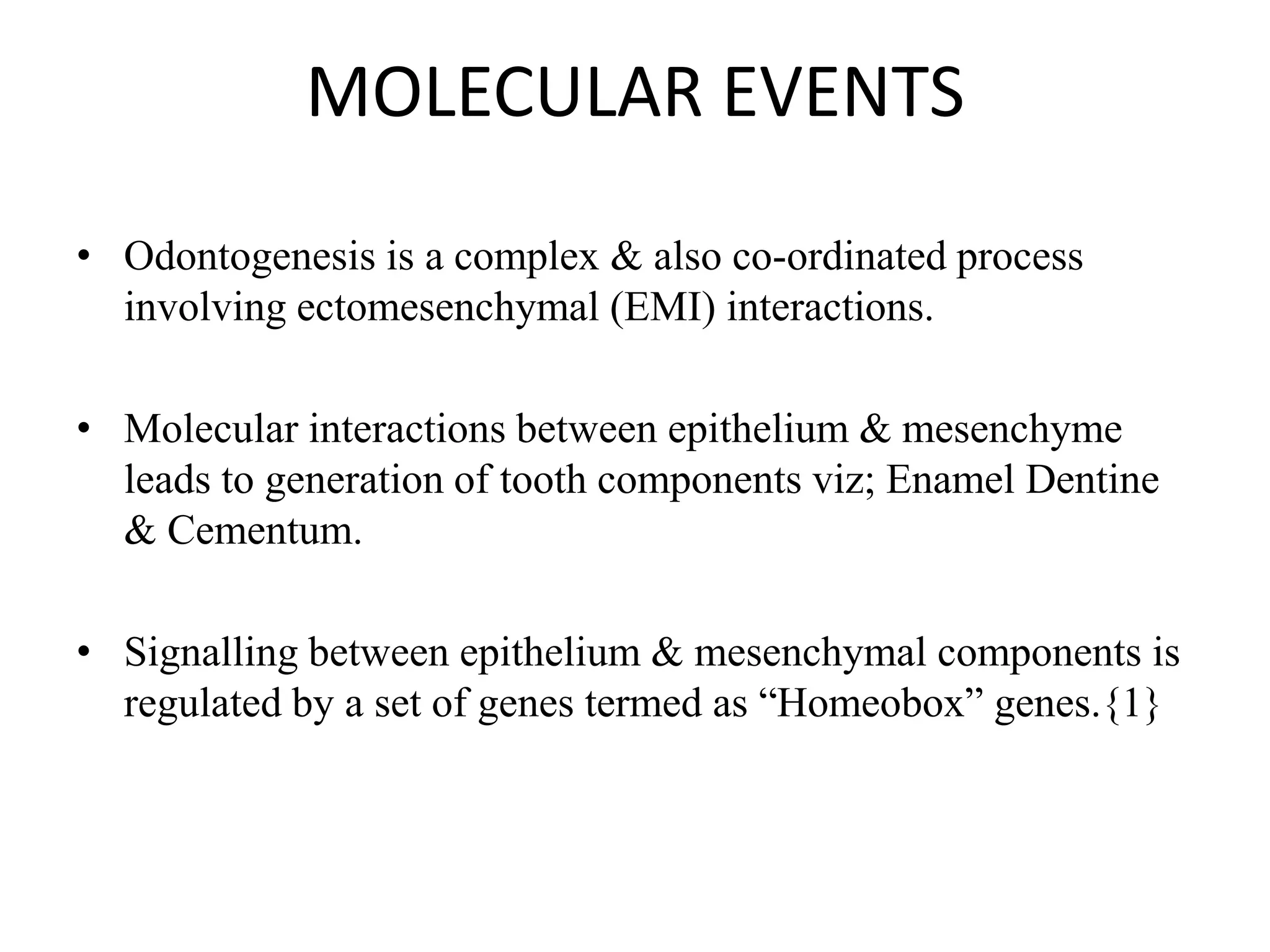 MOLECULAR EVENTS

• Odontogenesis is a complex & also co-ordinated process involving ectomesenchymal (EMI) interactions.

• Molecular interactions between epithelium & mesenchyme leads to generation of tooth components viz; Enamel Dentine & Cementum.

• Signalling between epithelium & mesenchymal components is regulated by a set of genes termed as “Homeobox” genes.{1}